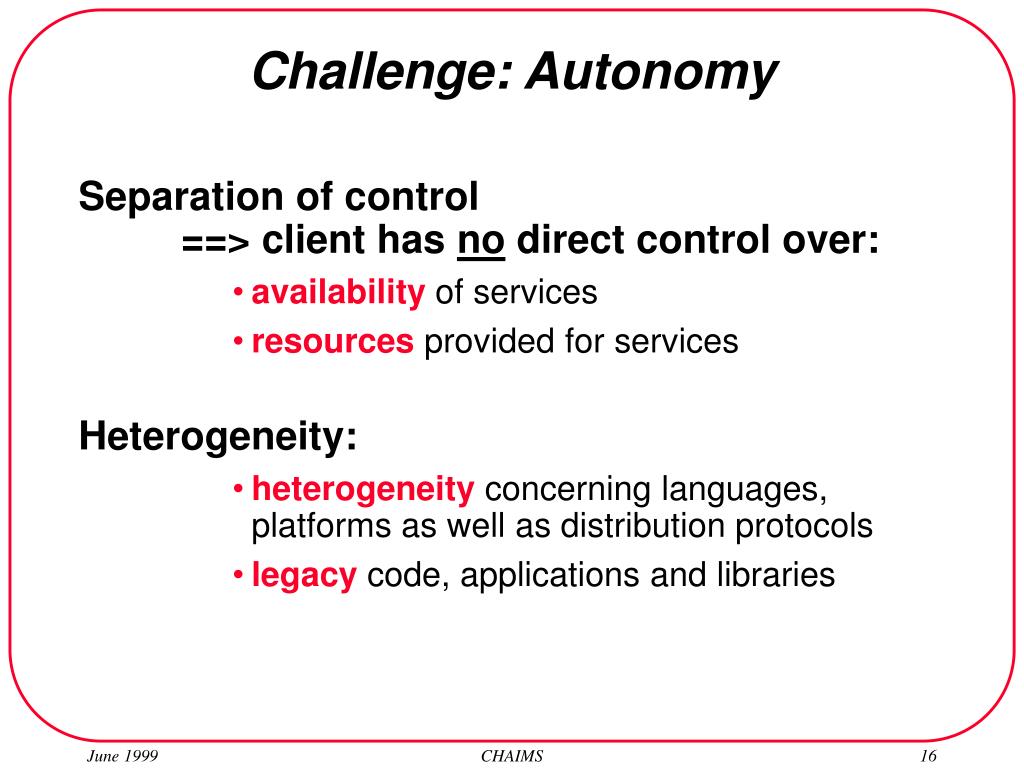 Challenge: Autonomy

Separation of control
==> client has no direct control over:

• availability of services
• resources provided for services

Heterogeneity:

• heterogeneity concerning languages, platforms as well as distribution protocols
• legacy code, applications and libraries

June 1999

CHAIMS

16